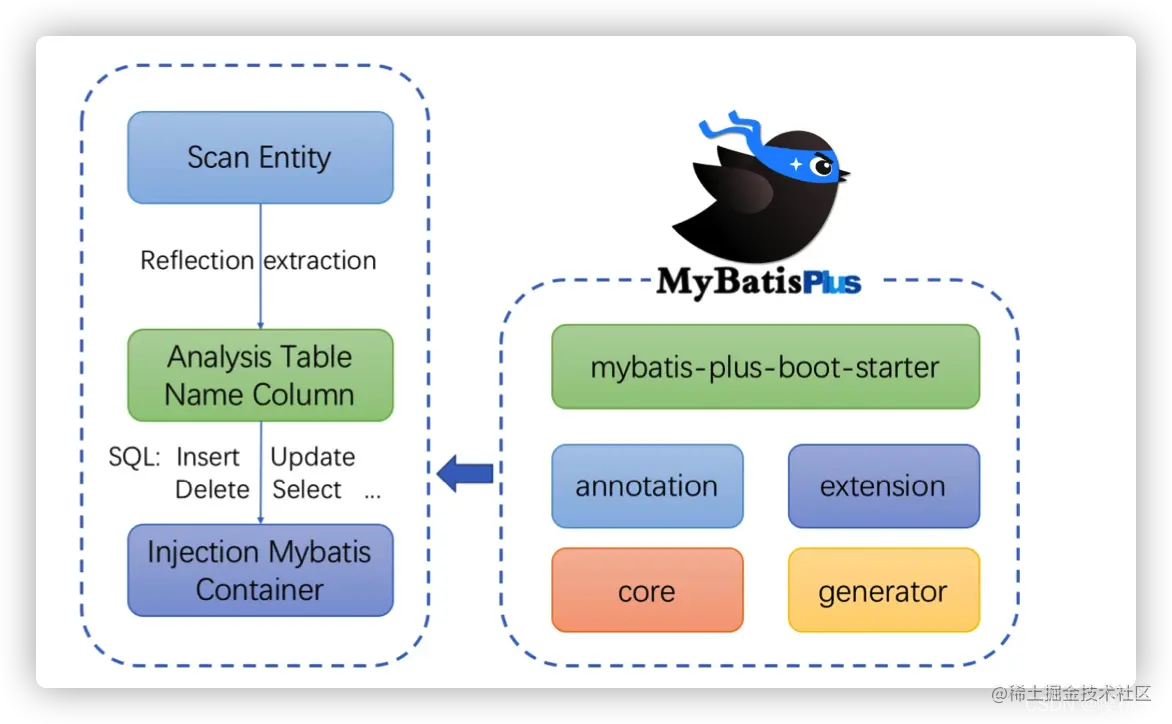 Scan Entity

Reflection extraction

Analysis Table Name Column

SQL: Insert Update Delete Select ...

Injection Mybatis Container

MyBatisPlus

mybatis-plus-boot-starter

annotation

extension

core

generator

@稀土掘金技术社区